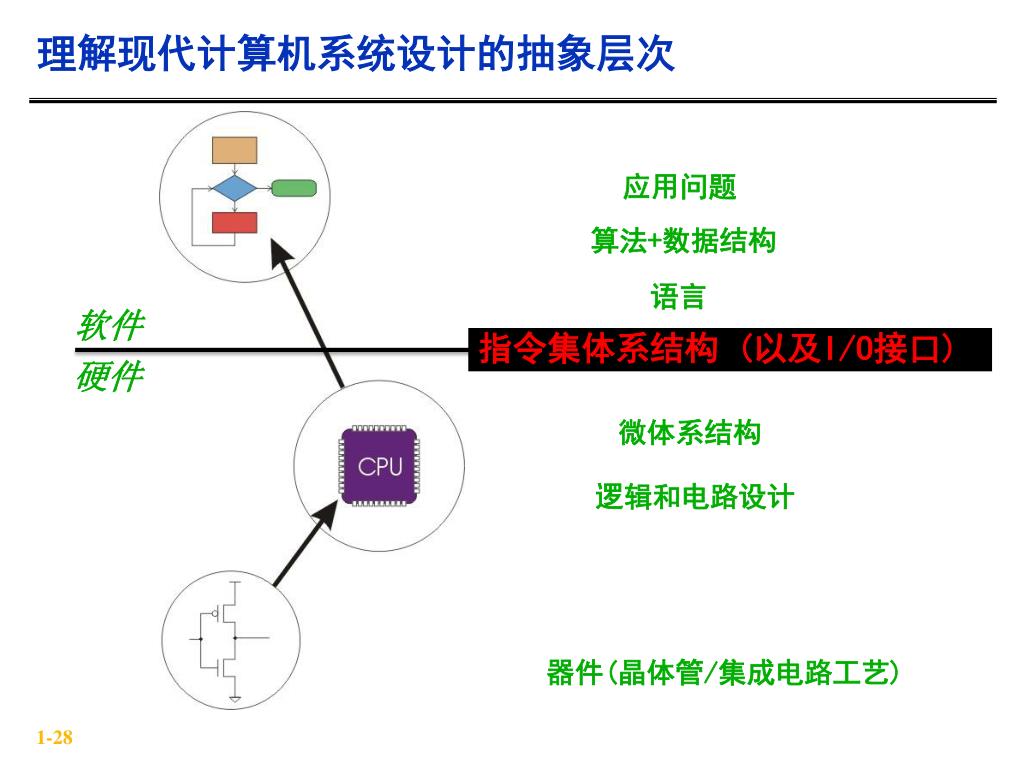 理解现代计算机系统设计的抽象层次

应用问题

算法+数据结构

语言

软件

指令集体系结构（以及I/O接口）

硬件

CPU

微体系结构

逻辑和电路设计

器件(晶体管/集成电路工艺)

1-28